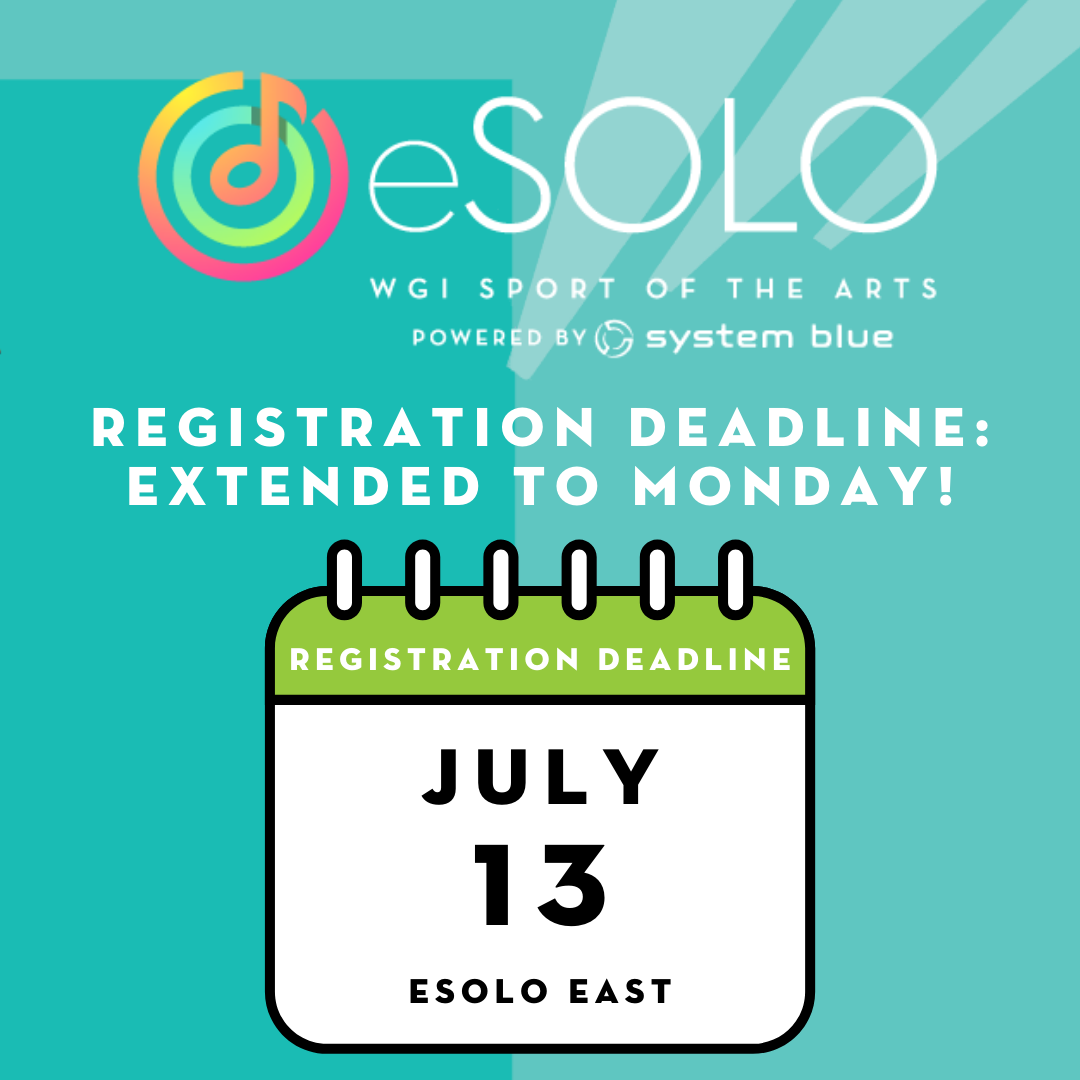 eSOLO
WGI SPORT OF THE ARTS
POWERED BY system blue

REGISTRATION DEADLINE: EXTENDED TO MONDAY!

REGISTRATION DEADLINE
JULY
13
ESOLO EAST